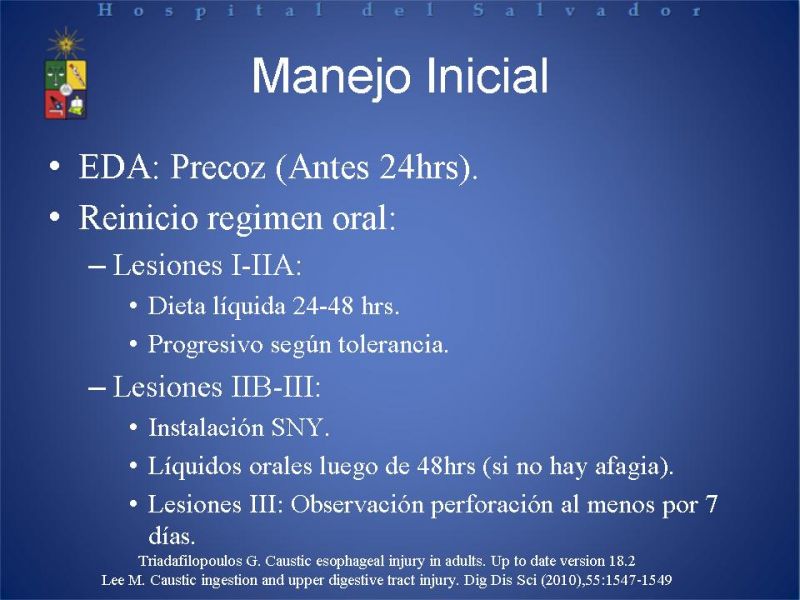 Hospital del Salvador

Manejo Inicial

• EDA: Precoz (Antes 24hrs).
• Reinicio regimen oral:
– Lesiones I-IIA:
• Dieta líquida 24-48 hrs.
• Progresivo según tolerancia.
– Lesiones IIB-III:
• Instalación SNY.
• Líquidos orales luego de 48hrs (si no hay afagia).
• Lesiones III: Observación perforación al menos por 7 días.

Triadafilopoulos G. Caustic esophageal injury in adults. Up to date version 18.2
Lee M. Caustic ingestion and upper digestive tract injury. Dig Dis Sci (2010),55:1547-1549